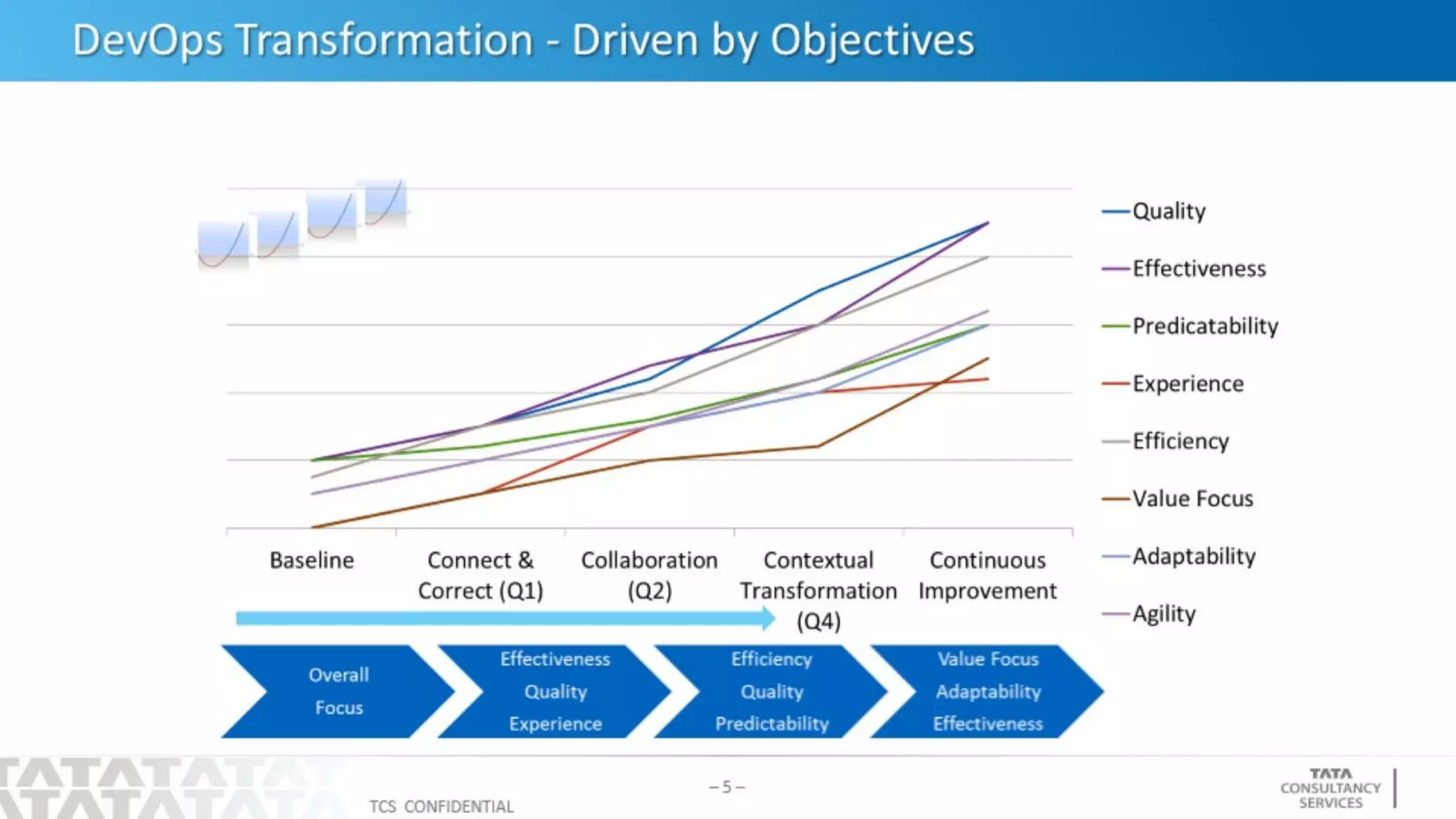 DevOps Transformation - Driven by Objectives

Quality
Effectiveness
Predicatability
Experience
Efficiency
Value Focus
Adaptability
Agility

Baseline
Connect & Correct (Q1)
Collaboration (Q2)
Contextual Transformation (Q4)
Continuous Improvement

Overall Focus

Effectiveness
Quality
Experience

Efficiency
Quality
Predictability

Value Focus
Adaptability
Effectiveness

TATATATATA
TATATATATA

TCS CONFIDENTIAL

– 5 –

TATA
CONSULTANCY
SERVICES